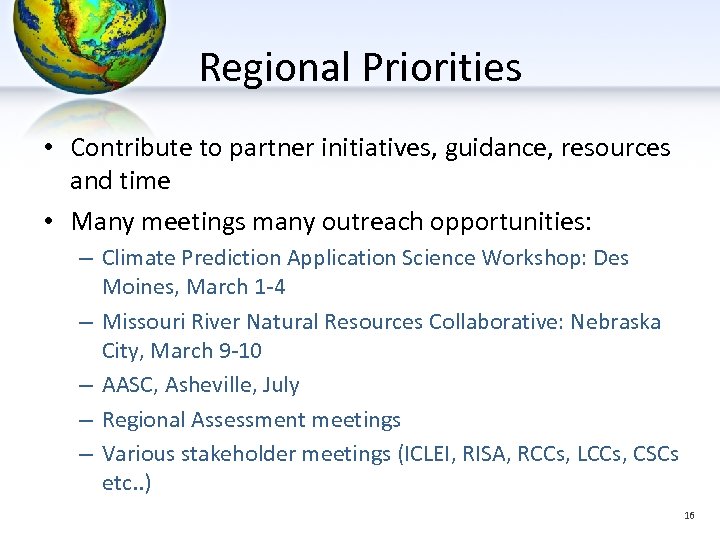 Regional Priorities

• Contribute to partner initiatives, guidance, resources and time
• Many meetings many outreach opportunities:
– Climate Prediction Application Science Workshop: Des Moines, March 1-4
– Missouri River Natural Resources Collaborative: Nebraska City, March 9-10
– AASC, Asheville, July
– Regional Assessment meetings
– Various stakeholder meetings (ICLEI, RISA, RCCs, LCCs, CSCs etc..)

16